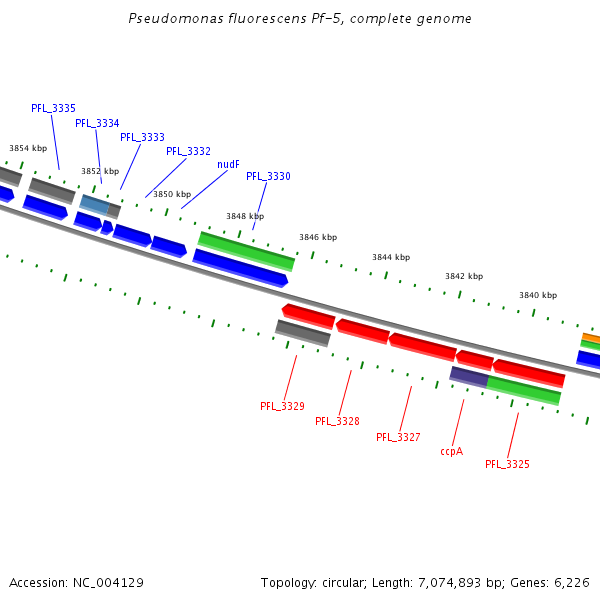 Pseudomonas fluorescens Pf-5, complete genome

PFL_3335
PFL_3334
PFL_3333
PFL_3332
nudF
PFL_3330

3854 kbp
3852 kbp
3850 kbp
3848 kbp
3846 kbp
3844 kbp
3842 kbp
3840 kbp

PFL_3329
PFL_3328
PFL_3327
ccpA
PFL_3325

Accession: NC_004129

Topology: circular; Length: 7,074,893 bp; Genes: 6,226